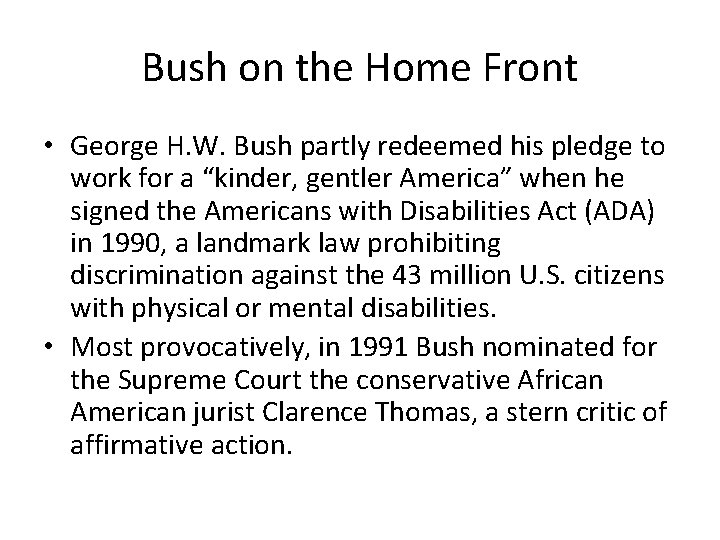 Bush on the Home Front

• George H.W. Bush partly redeemed his pledge to work for a “kinder, gentler America” when he signed the Americans with Disabilities Act (ADA) in 1990, a landmark law prohibiting discrimination against the 43 million U.S. citizens with physical or mental disabilities.

• Most provocatively, in 1991 Bush nominated for the Supreme Court the conservative African American jurist Clarence Thomas, a stern critic of affirmative action.